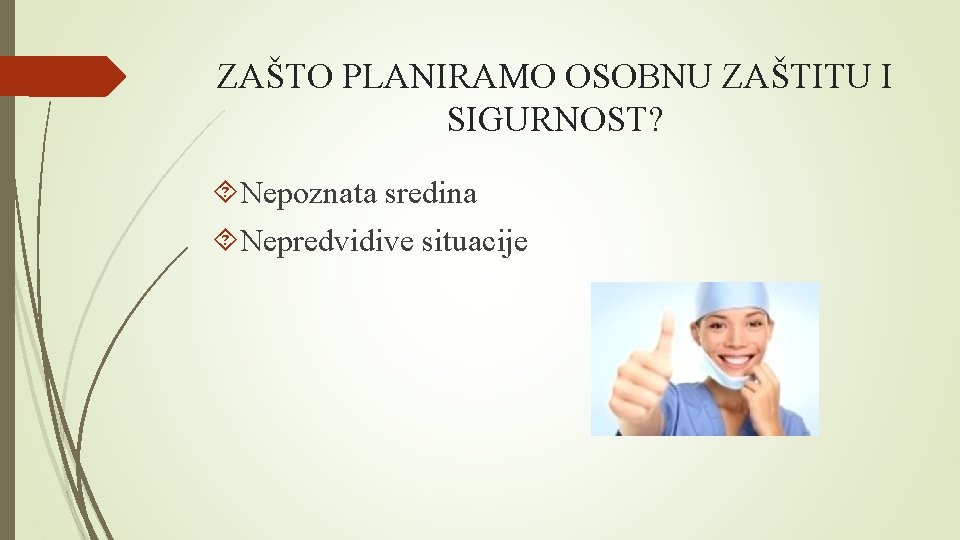 ZAŠTO PLANIRAMO OSOBNU ZAŠTITU I SIGURNOST?

Nepoznata sredina

Nepredvidive situacije